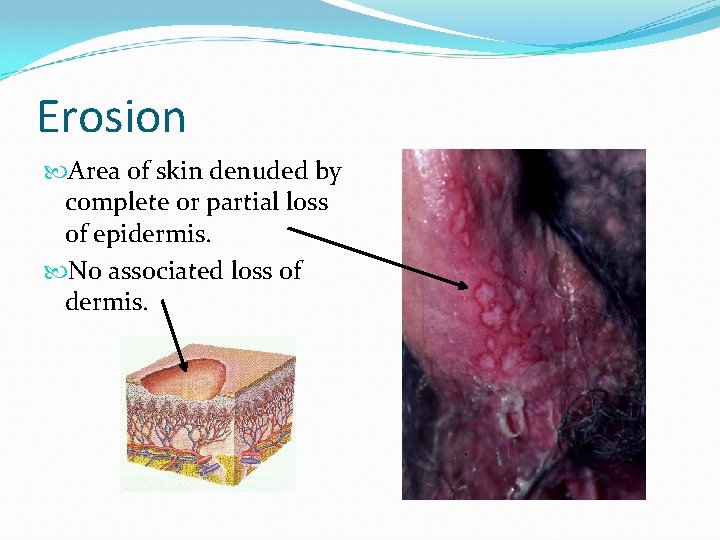 Erosion

Area of skin denuded by complete or partial loss of epidermis.

No associated loss of dermis.